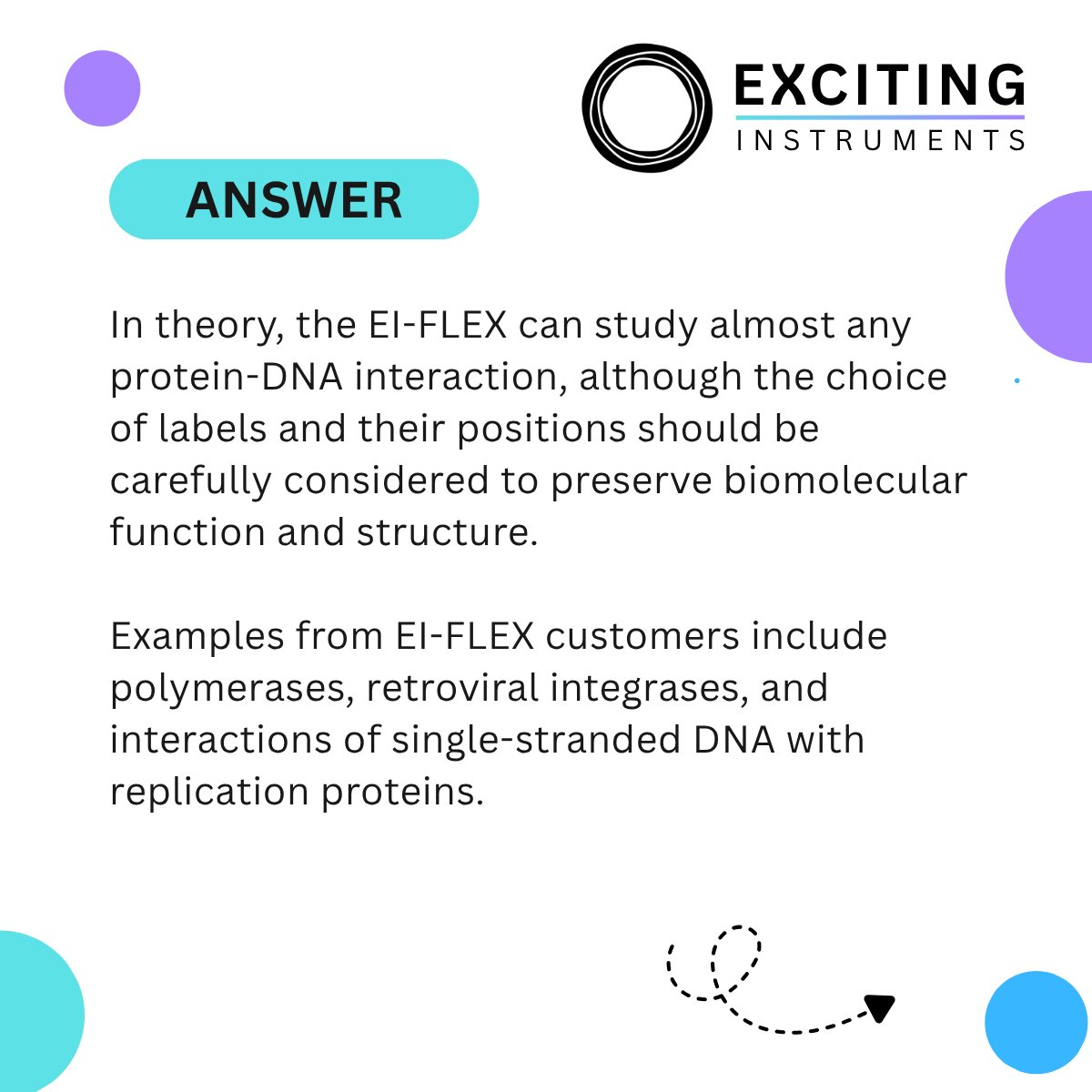 EXCITING
INSTRUMENTS

ANSWER

In theory, the EI-FLEX can study almost any protein-DNA interaction, although the choice of labels and their positions should be carefully considered to preserve biomolecular function and structure.

Examples from EI-FLEX customers include polymerases, retroviral integrases, and interactions of single-stranded DNA with replication proteins.